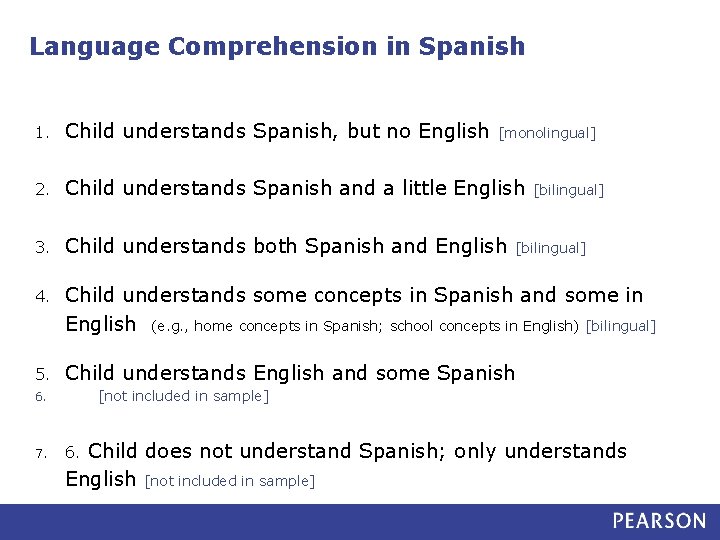 Language Comprehension in Spanish

1. Child understands Spanish, but no English [monolingual]

2. Child understands Spanish and a little English [bilingual]

3. Child understands both Spanish and English [bilingual]

4. Child understands some concepts in Spanish and some in English (e.g., home concepts in Spanish; school concepts in English) [bilingual]

5. Child understands English and some Spanish
6. [not included in sample]

7. 6. Child does not understand Spanish; only understands English [not included in sample]

PEARSON